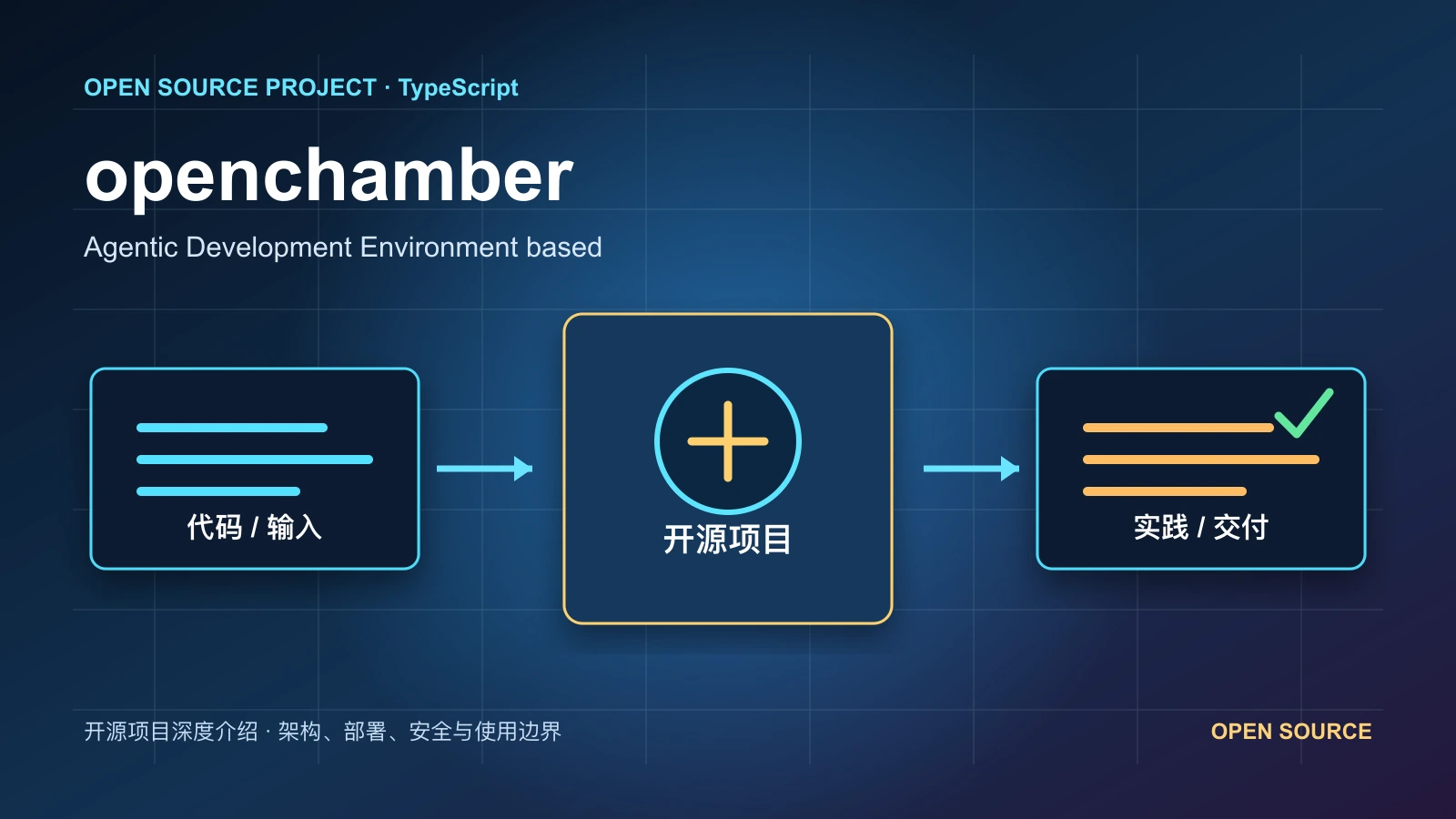 OPEN SOURCE PROJECT · TypeScript

openchamber

Agentic Development Environment based

代码 / 输入

开源项目

实践 / 交付

开源项目深度介绍 · 架构、部署、安全与使用边界

OPEN SOURCE